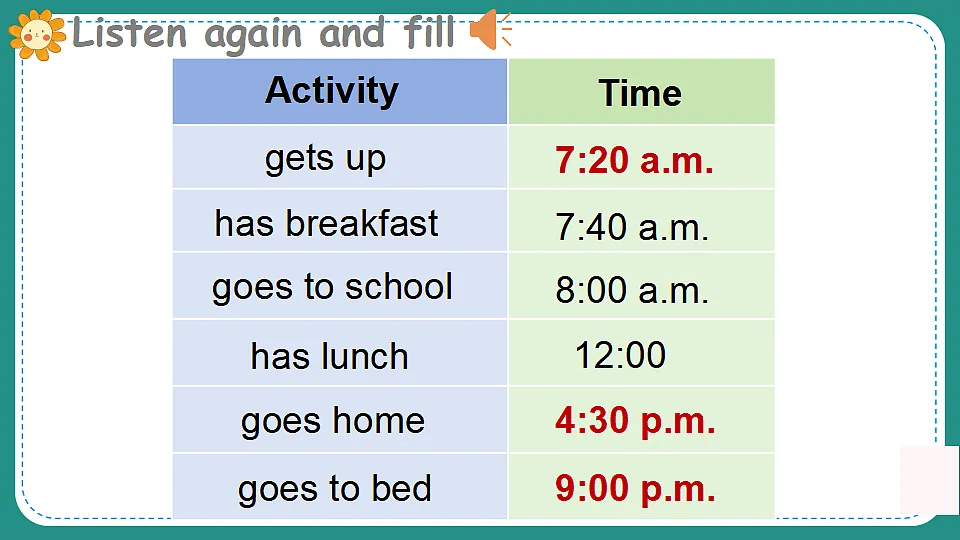 Listen again and fill

| Activity | Time |
|---|---|
| gets up | 7:20 a.m. |
| has breakfast | 7:40 a.m. |
| goes to school | 8:00 a.m. |
| has lunch | 12:00 |
| goes home | 4:30 p.m. |
| goes to bed | 9:00 p.m. |